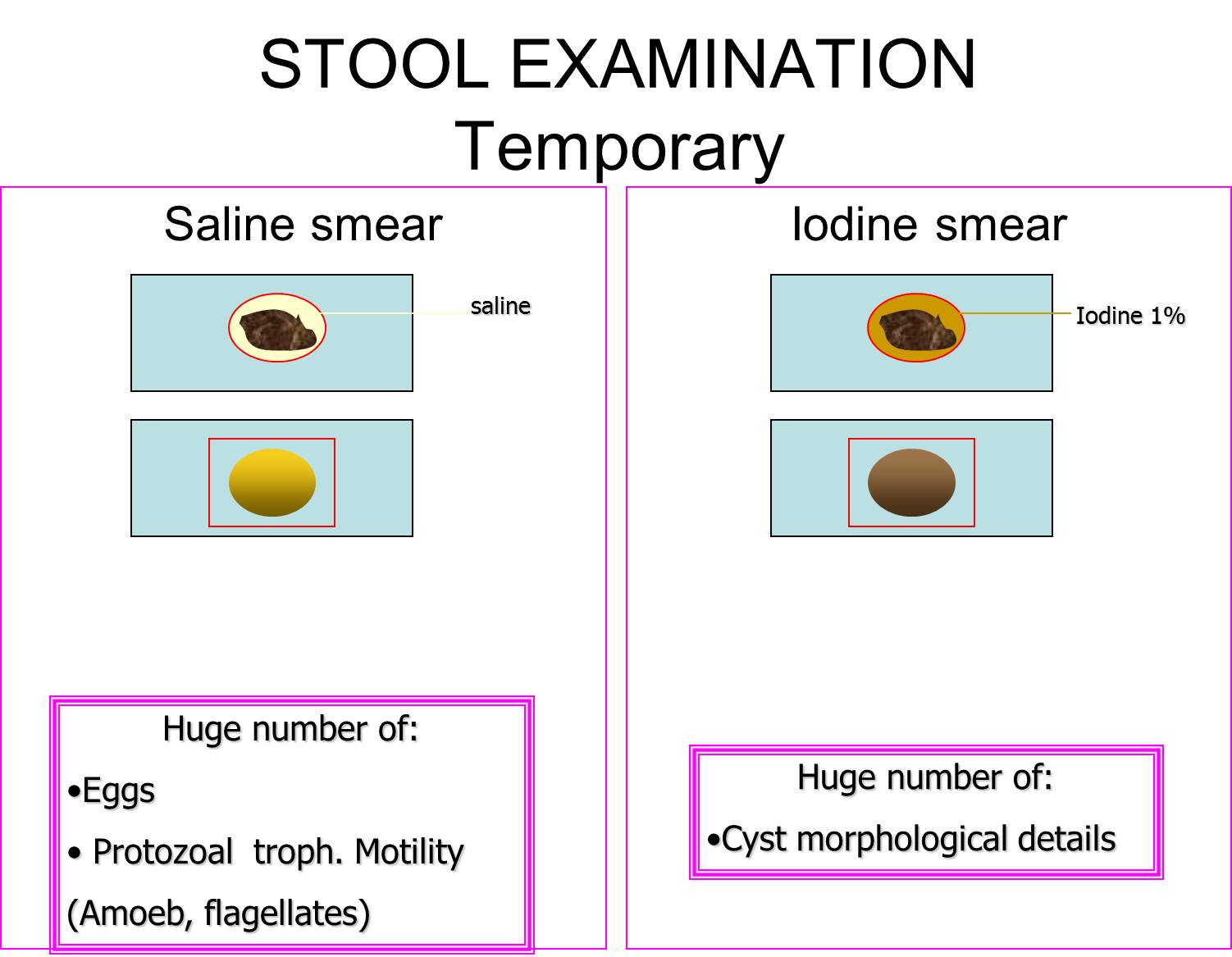 STOOL EXAMINATION
Temporary

Saline smear

saline

Huge number of:
•Eggs
• Protozoal troph. Motility (Amoeb, flagellates)

Iodine smear

Iodine 1%

Huge number of:
•Cyst morphological details